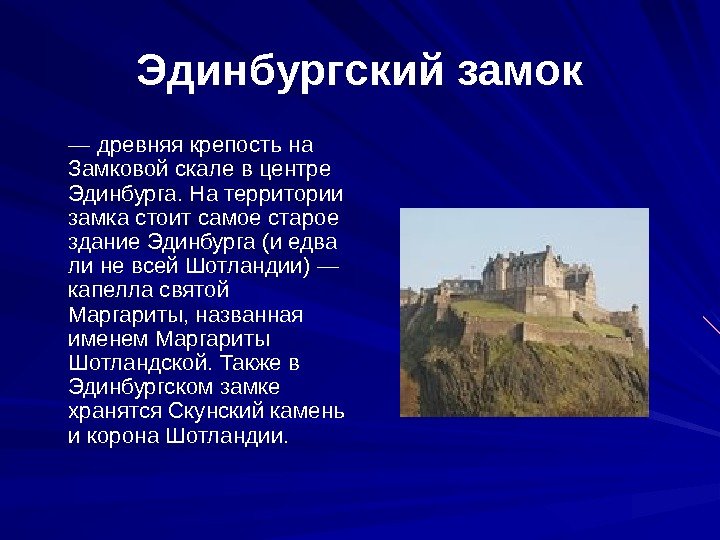 Эдинбургский замок

— древняя крепость на Замковой скале в центре Эдинбурга. На территории замка стоит самое старое здание Эдинбурга (и едва ли не всей Шотландии) — капелла святой Маргариты, названная именем Маргариты Шотландской. Также в Эдинбургском замке хранятся Скунский камень и корона Шотландии.